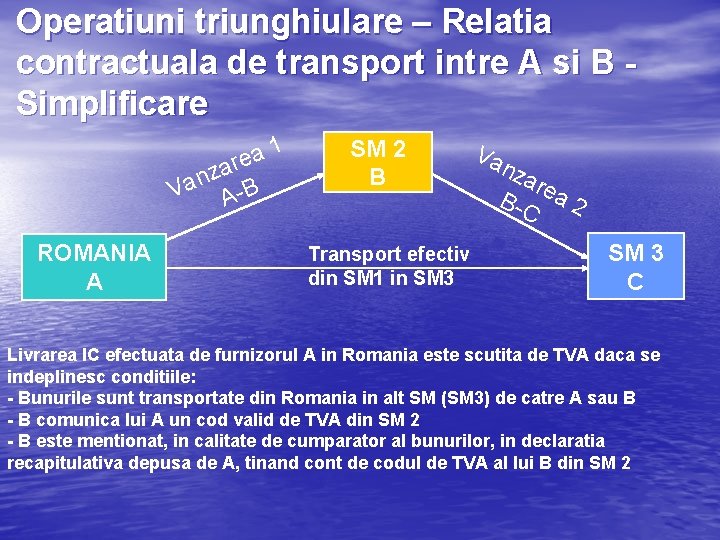 Operatiuni triunghiulare – Relatia contractuala de transport intre A si B - Simplificare

Vanzarea 1
A-B

SM 2
B

Vanzarea 2
B-C

ROMANIA
A

Transport efectiv
din SM1 in SM3

SM 3
C

Livrarea IC efectuata de furnizorul A in Romania este scutita de TVA daca se indeplinesc conditiile:
- Bunurile sunt transportate din Romania in alt SM (SM3) de catre A sau B
- B comunica lui A un cod valid de TVA din SM 2
- B este mentionat, in calitate de cumparator al bunurilor, in declaratia recapitulativa depusa de A, tinand cont de codul de TVA al lui B din SM 2